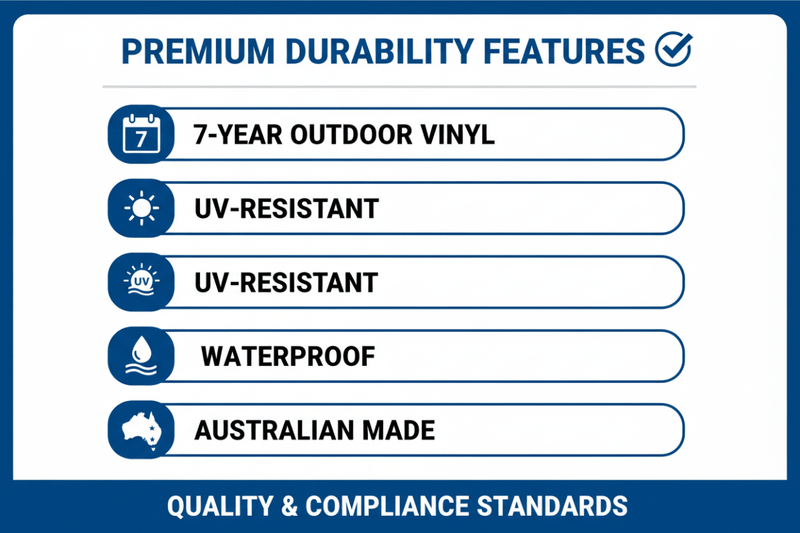 PREMIUM DURABILITY FEATURES

7

7-YEAR OUTDOOR VINYL

UV-RESISTANT

UV

UV-RESISTANT

WATERPROOF

AUSTRALIAN MADE

QUALITY & COMPLIANCE STANDARDS